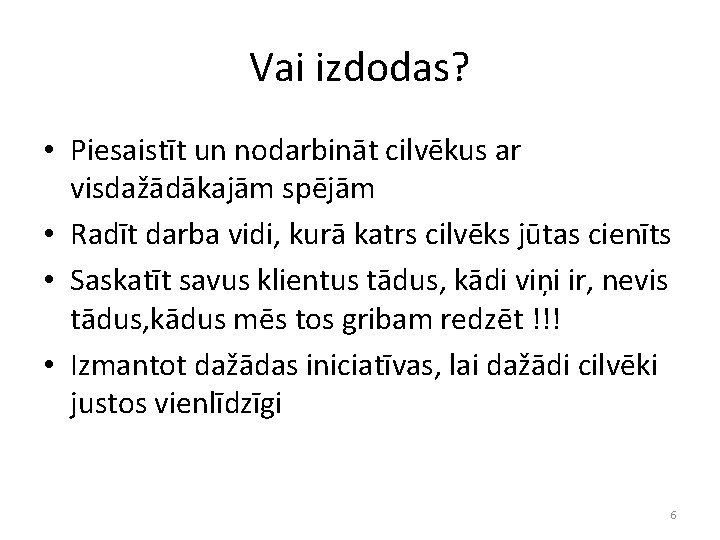 Vai izdodas?

• Piesaistīt un nodarbināt cilvēkus ar visdažādākajām spējām
• Radīt darba vidi, kurā katrs cilvēks jūtas cienīts
• Saskatīt savus klientus tādus, kādi viņi ir, nevis tādus,kādus mēs tos gribam redzēt !!!
• Izmantot dažādas iniciatīvas, lai dažādi cilvēki justos vienlīdzīgi

6